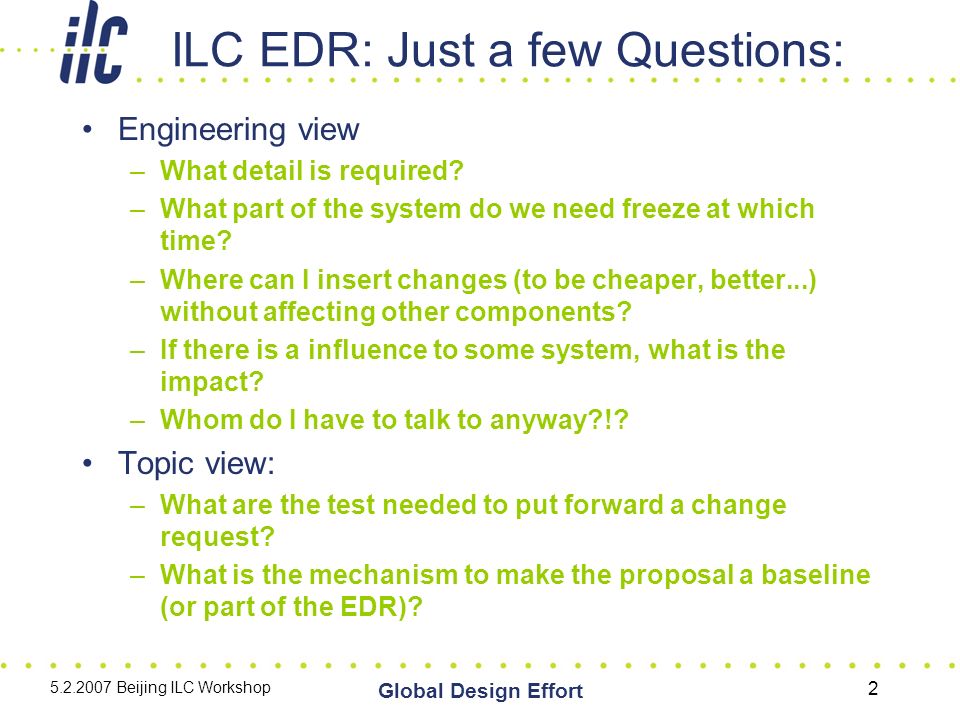 ilc

ILC EDR: Just a few Questions:

• Engineering view
– What detail is required?
– What part of the system do we need freeze at which time?
– Where can I insert changes (to be cheaper, better...) without affecting other components?
– If there is a influence to some system, what is the impact?
– Whom do I have to talk to anyway?!?

• Topic view:
– What are the test needed to put forward a change request?
– What is the mechanism to make the proposal a baseline (or part of the EDR)?

5.2.2007 Beijing ILC Workshop

Global Design Effort

2